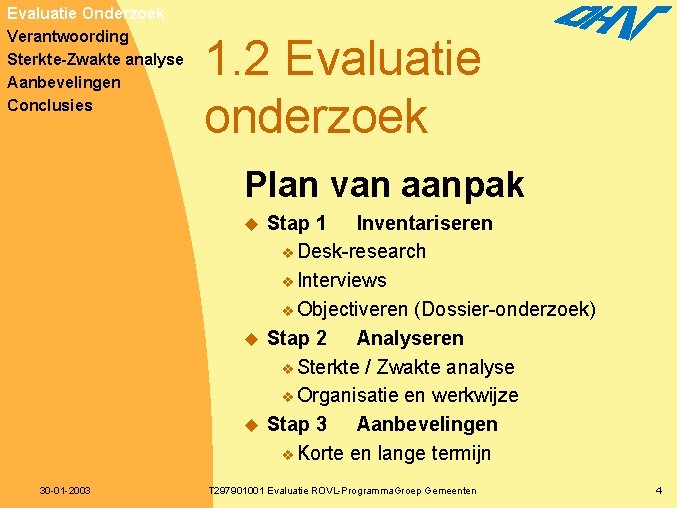 Evaluatie Onderzoek
Verantwoording
Sterkte-Zwakte analyse
Aanbevelingen
Conclusies

DHV

1.2 Evaluatie onderzoek

Plan van aanpak

Stap 1 Inventariseren
Desk-research
Interviews
Objectiveren (Dossier-onderzoek)
Stap 2 Analyseren
Sterkte / Zwakte analyse
Organisatie en werkwijze
Stap 3 Aanbevelingen
Korte en lange termijn

30-01-2003

T297901001 Evaluatie ROVL-ProgrammaGroep Gemeenten

4